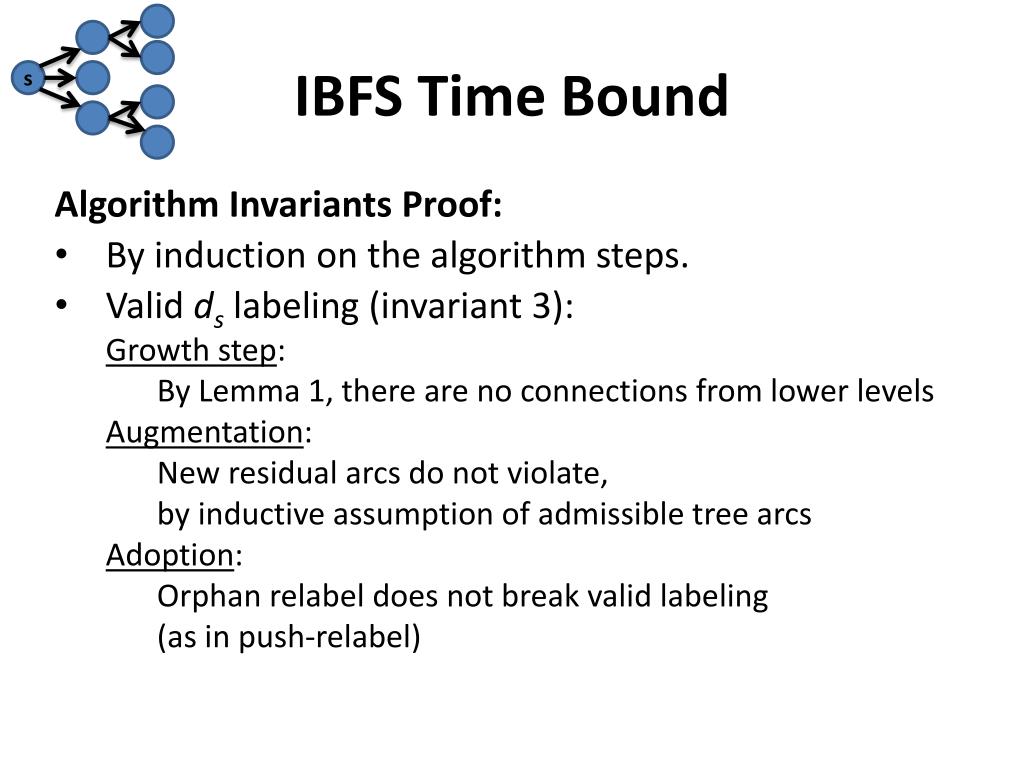 s

IBFS Time Bound

Algorithm Invariants Proof:

• By induction on the algorithm steps.

• Valid $d_s$ labeling (invariant 3):

Growth step:

By Lemma 1, there are no connections from lower levels

Augmentation:

New residual arcs do not violate,
by inductive assumption of admissible tree arcs

Adoption:

Orphan relabel does not break valid labeling
(as in push-relabel)